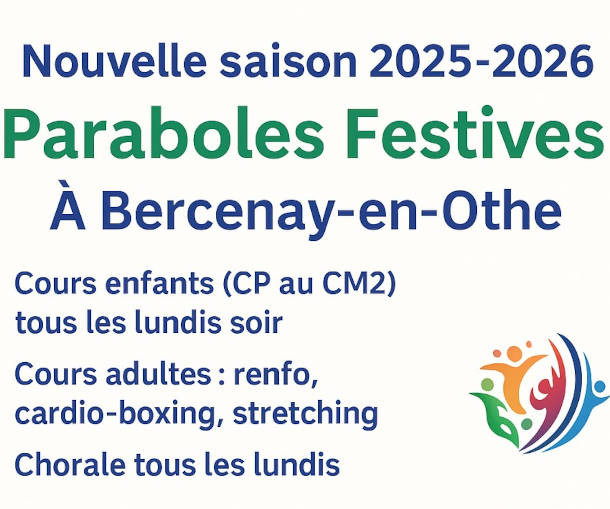 Nouvelle saison 2025-2026
Paraboles Festives
À Bercenay-en-Othe

Cours enfants (CP au CM2) tous les lundis soir

Cours adultes : renfo, cardio-boxing, stretching

Chorale tous les lundis